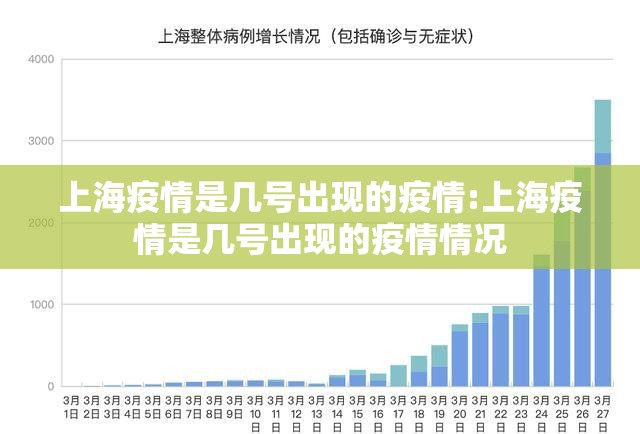 上海整体病例增长情况（包括确诊与无症状）

4000
3000
2000
1000
0

上海疫情是几号出现的疫情:上海疫情是几号出现的疫情情况

3月1日 3月2日 3月3日 3月4日 3月5日 3月6日 3月7日 3月8日 3月9日 3月10日 3月11日 3月12日 3月13日 3月14日 3月15日 3月16日 3月17日 3月18日 3月19日 3月20日 3月21日 3月22日 3月23日 3月24日 3月25日 3月26日 3月27日